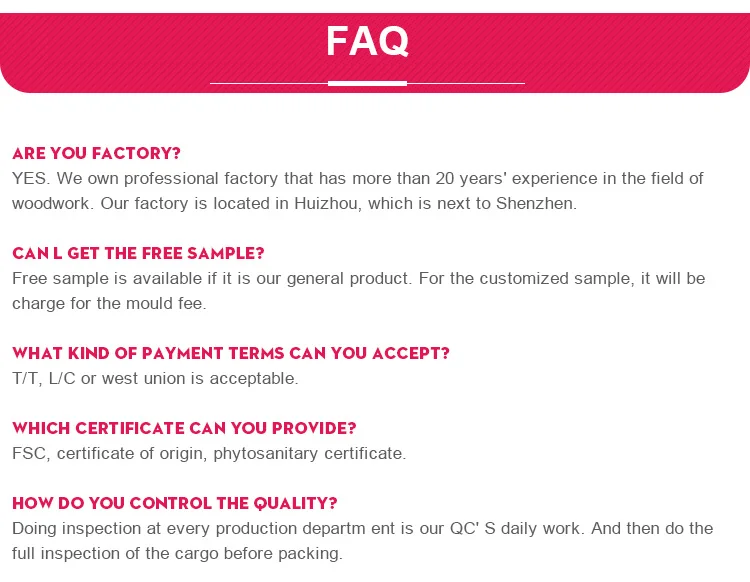 FAQ

ARE YOU FACTORY?
YES. We own professional factory that has more than 20 years' experience in the field of woodwork. Our factory is located in Huizhou, which is next to Shenzhen.

CAN L GET THE FREE SAMPLE?
Free sample is available if it is our general product. For the customized sample, it will be charge for the mould fee.

WHAT KIND OF PAYMENT TERMS CAN YOU ACCEPT?
T/T, L/C or west union is acceptable.

WHICH CERTIFICATE CAN YOU PROVIDE?
FSC, certificate of origin, phytosanitary certificate.

HOW DO YOU CONTROL THE QUALITY?
Doing inspection at every production departm ent is our QC' S daily work. And then do the full inspection of the cargo before packing.